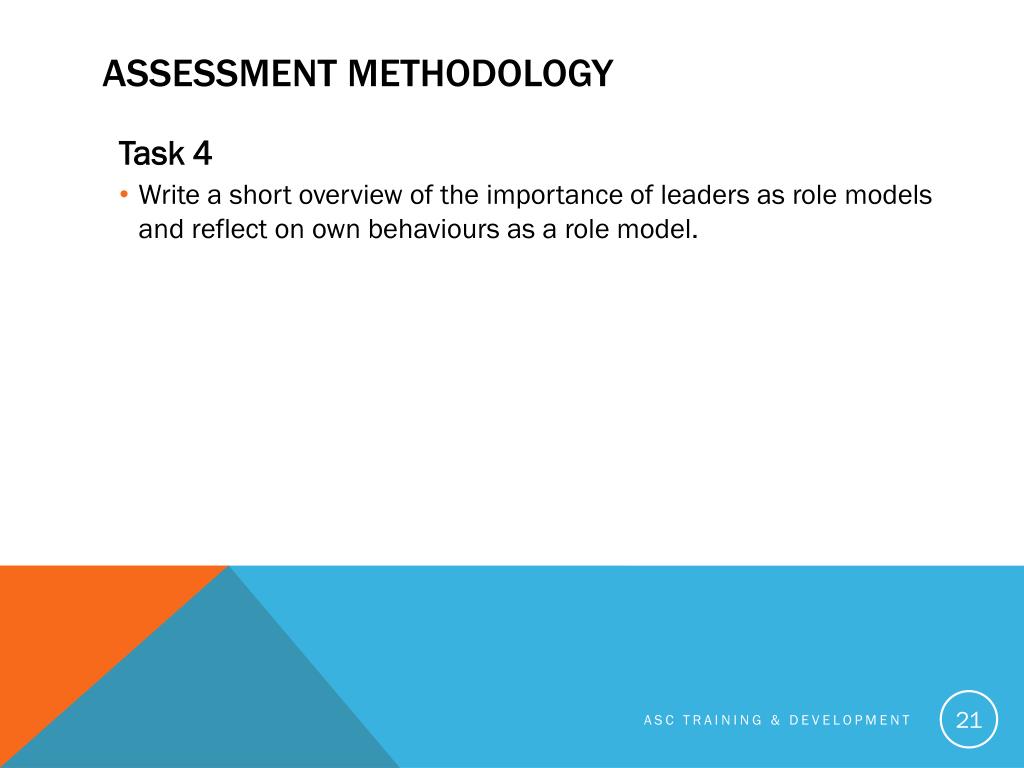 ASSESSMENT METHODOLOGY

Task 4

• Write a short overview of the importance of leaders as role models and reflect on own behaviours as a role model.

ASC TRAINING & DEVELOPMENT

21